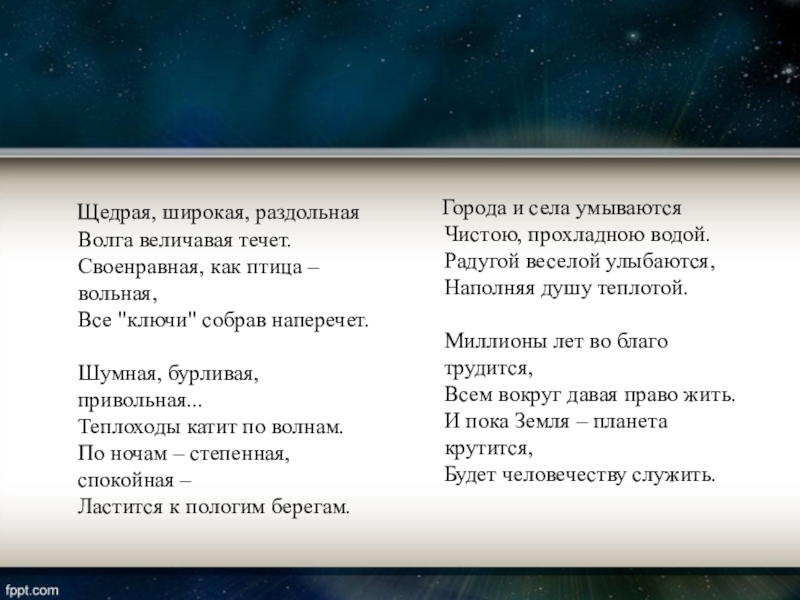 Щедрая, широкая, раздольная
Волга величавая течет.
Своенравная, как птица – вольная,
Все "ключи" собрав наперечет.

Шумная, бурливая, привольная...
Теплоходы катит по волнам.
По ночам – степенная, спокойная –
Ластится к пологим берегам.

Города и села умываются
Чистою, прохладною водой.
Радугой веселой улыбаются,
Наполняя душу теплотой.

Миллионы лет во благо трудится,
Всем вокруг давая право жить.
И пока Земля – планета крутится,
Будет человечеству служить.

fppt.com